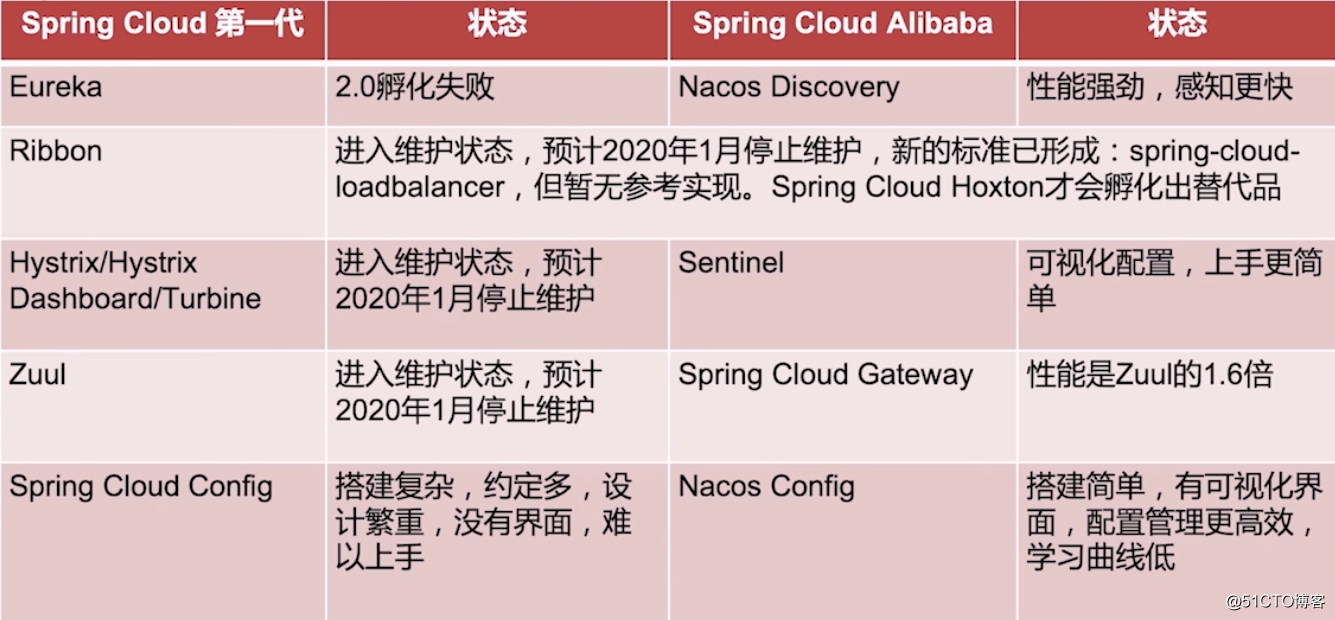 | Spring Cloud 第一代 | 状态 | Spring Cloud Alibaba | 状态 |
|---|---|---|---|
| Eureka | 2.0孵化失败 | Nacos Discovery | 性能强劲，感知更快 |
| Ribbon | 进入维护状态，预计2020年1月停止维护，新的标准已形成：spring-cloud-loadbalancer，但暂无参考实现。Spring Cloud Hoxton才会孵化出替代品 | | |
| Hystrix/Hystrix Dashboard/Turbine | 进入维护状态，预计2020年1月停止维护 | Sentinel | 可视化配置，上手更简单 |
| Zuul | 进入维护状态，预计2020年1月停止维护 | Spring Cloud Gateway | 性能是Zuul的1.6倍 |
| Spring Cloud Config | 搭建复杂，约定多，设计繁重，没有界面，难以上手 | Nacos Config | 搭建简单，有可视化界面，配置管理更高效，学习曲线低 |

@51CTO博客